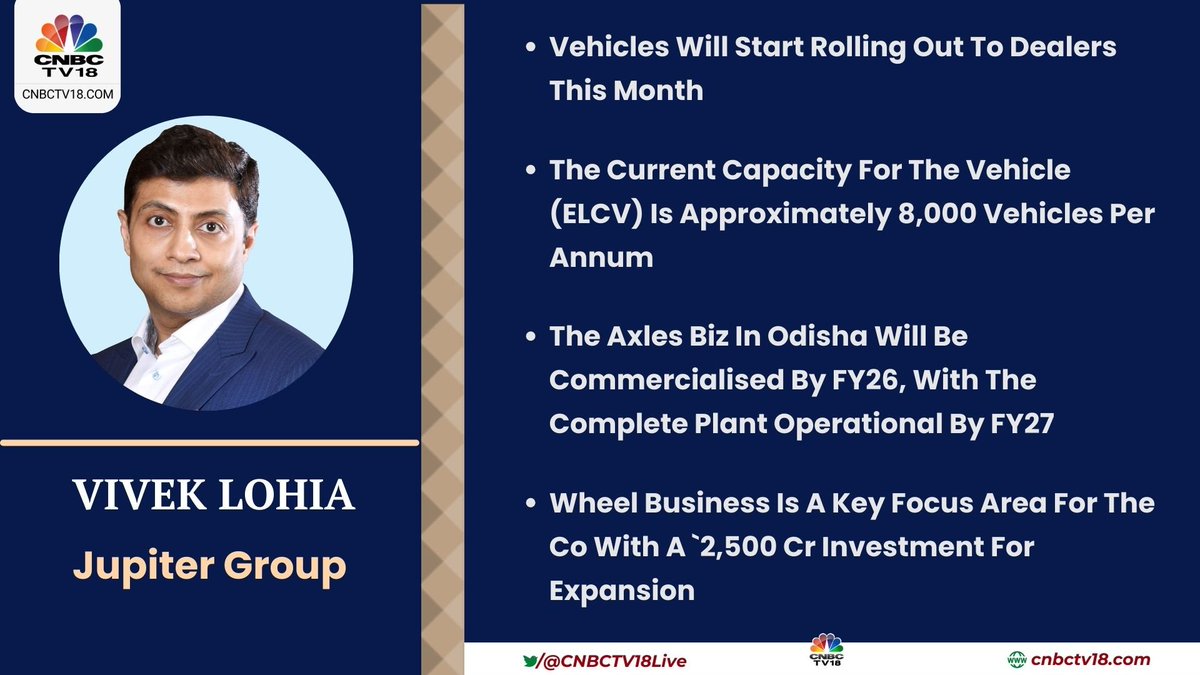 CNBC TV18
CNBCTV18.COM

VIVEK LOHIA
Jupiter Group

• Vehicles Will Start Rolling Out To Dealers This Month

• The Current Capacity For The Vehicle (ELCV) Is Approximately 8,000 Vehicles Per Annum

• The Axles Biz In Odisha Will Be Commercialised By FY26, With The Complete Plant Operational By FY27

• Wheel Business Is A Key Focus Area For The Co With A `2,500 Cr Investment For Expansion

/@CNBCTV18Live
CNBC TV18
www cnbctv18.com